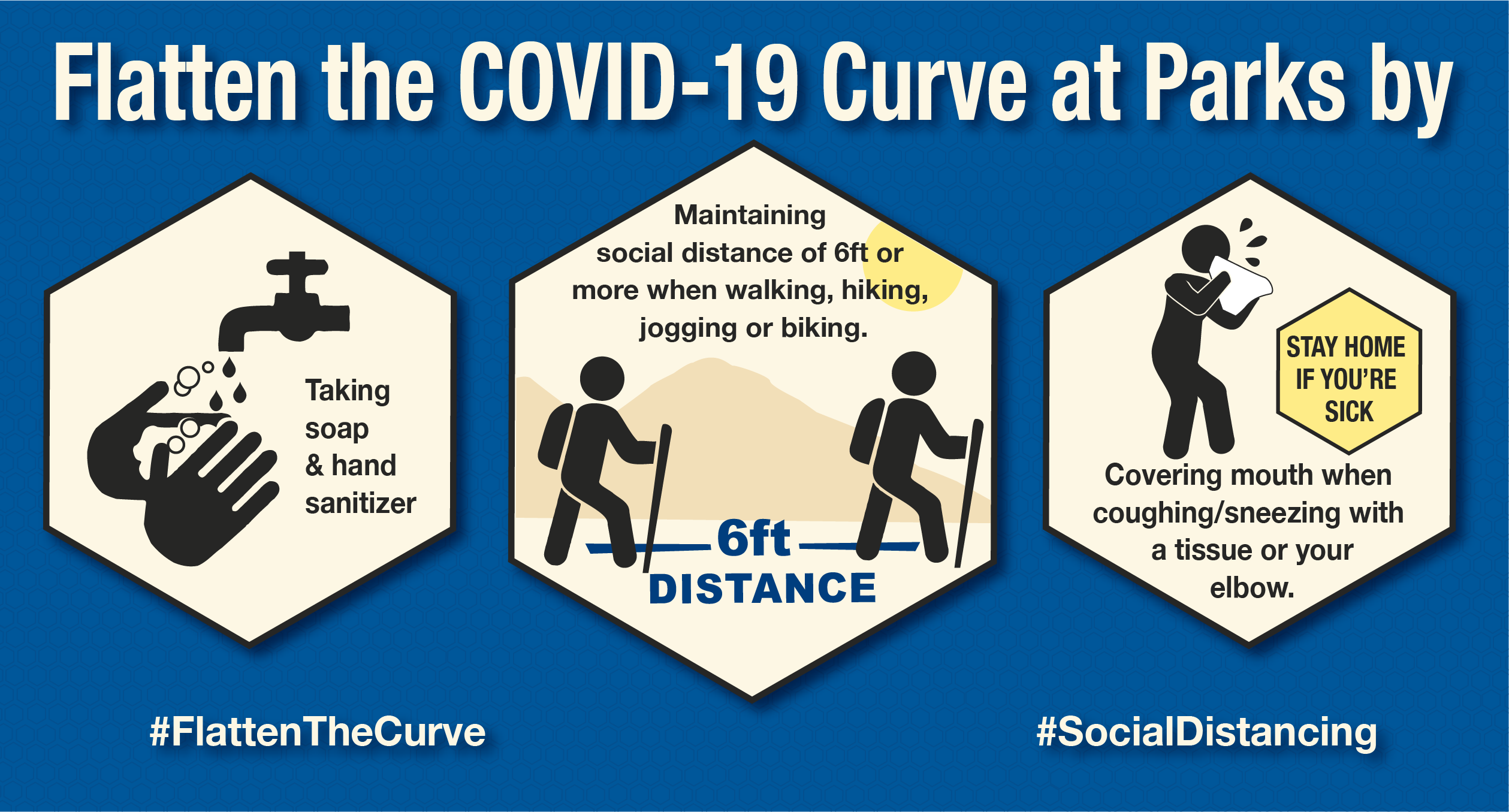 Flatten the COVID-19 Curve at Parks by

Taking soap & hand sanitizer

Maintaining social distance of 6ft or more when walking, hiking, jogging or biking.

6ft DISTANCE

STAY HOME IF YOU'RE SICK

Covering mouth when coughing/sneezing with a tissue or your elbow.

#FlattenTheCurve

#SocialDistancing